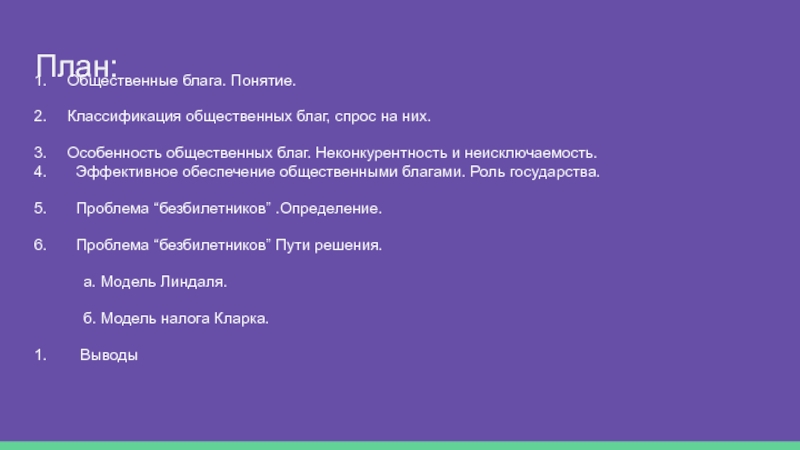 План:

1. Общественные блага. Понятие.

2. Классификация общественных благ, спрос на них.

3. Особенность общественных благ. Неконкурентность и неисключаемость.
4. Эффективное обеспечение общественными благами. Роль государства.

5. Проблема “безбилетников” .Определение.

6. Проблема “безбилетников” Пути решения.

а. Модель Линдаля.

б. Модель налога Кларка.

1. Выводы